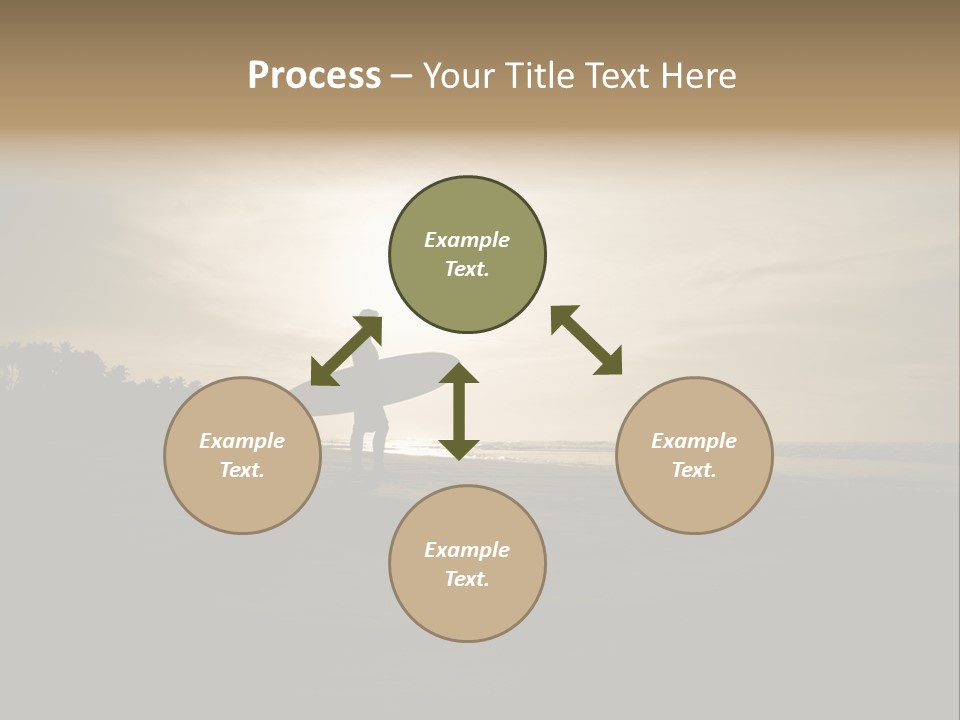 Process – Your Title Text Here

Example Text.

Example Text.

Example Text.

Example Text.